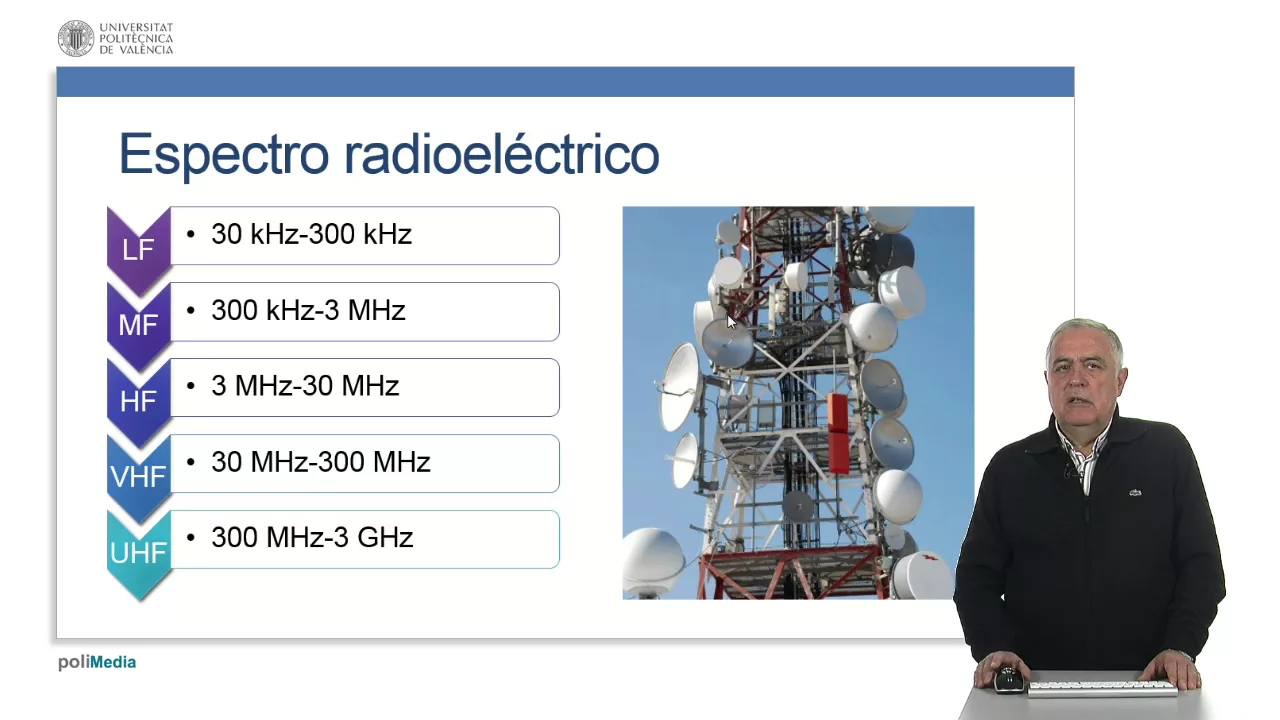 UNIVERSITAT POLITÈCNICA DE VALÈNCIA

Espectro radioeléctrico

LF
• 30 kHz-300 kHz

MF
• 300 kHz-3 MHz

HF
• 3 MHz-30 MHz

VHF
• 30 MHz-300 MHz

UHF
• 300 MHz-3 GHz

poliMedia